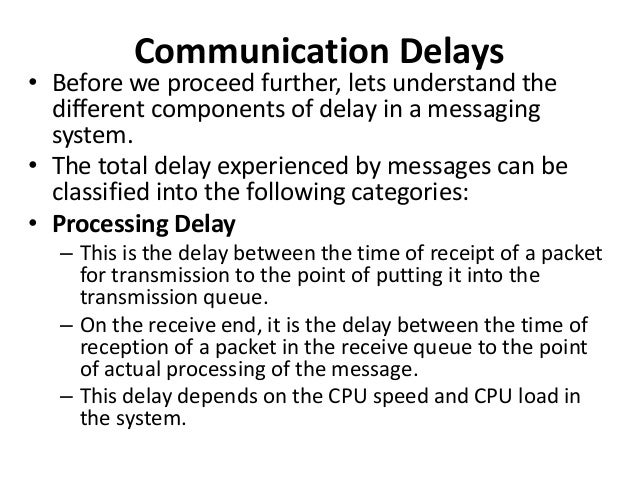 Communication Delays

• Before we proceed further, lets understand the different components of delay in a messaging system.

• The total delay experienced by messages can be classified into the following categories:

• Processing Delay

– This is the delay between the time of receipt of a packet for transmission to the point of putting it into the transmission queue.

– On the receive end, it is the delay between the time of reception of a packet in the receive queue to the point of actual processing of the message.

– This delay depends on the CPU speed and CPU load in the system.